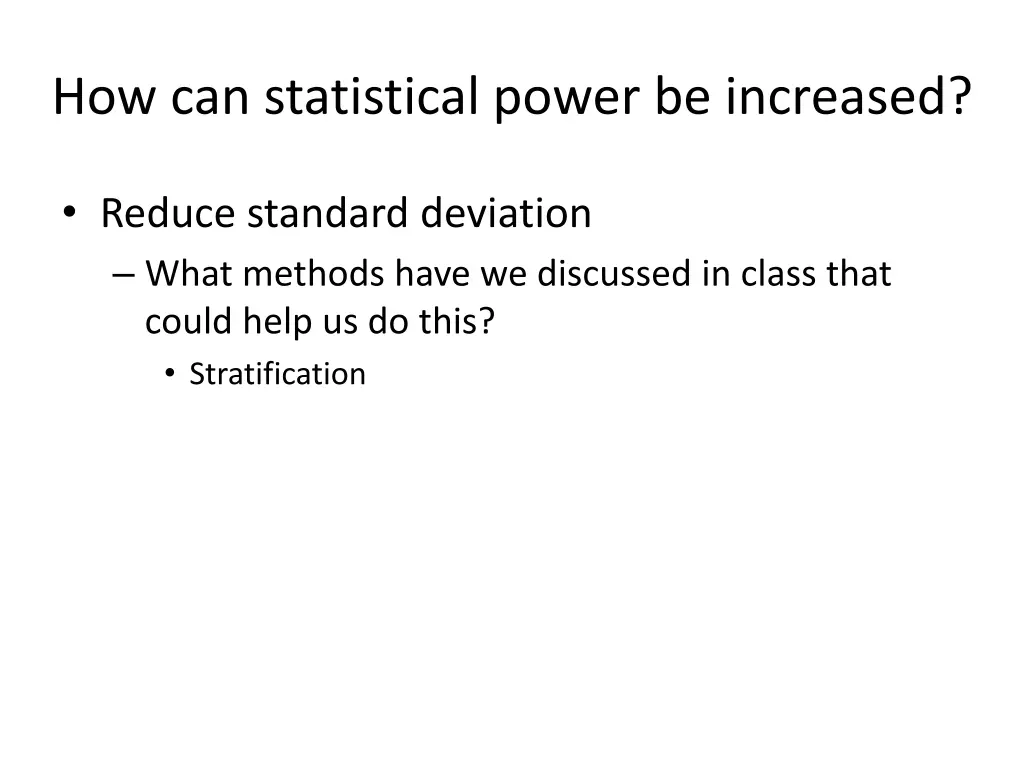 How can statistical power be increased?

• Reduce standard deviation
– What methods have we discussed in class that could help us do this?
• Stratification